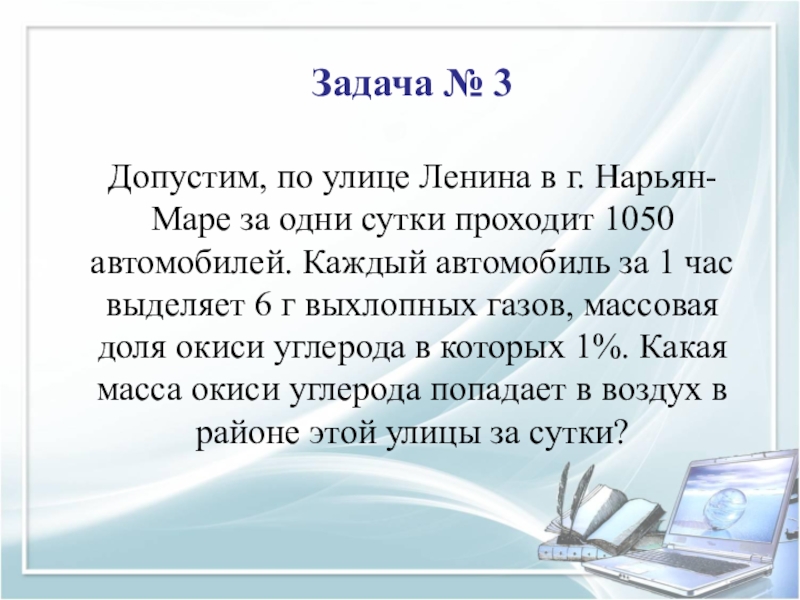 Задача № 3

Допустим, по улице Ленина в г. Нарьян-Маре за одни сутки проходит 1050 автомобилей. Каждый автомобиль за 1 час выделяет 6 г выхлопных газов, массовая доля окиси углерода в которых 1%. Какая масса окиси углерода попадает в воздух в районе этой улицы за сутки?